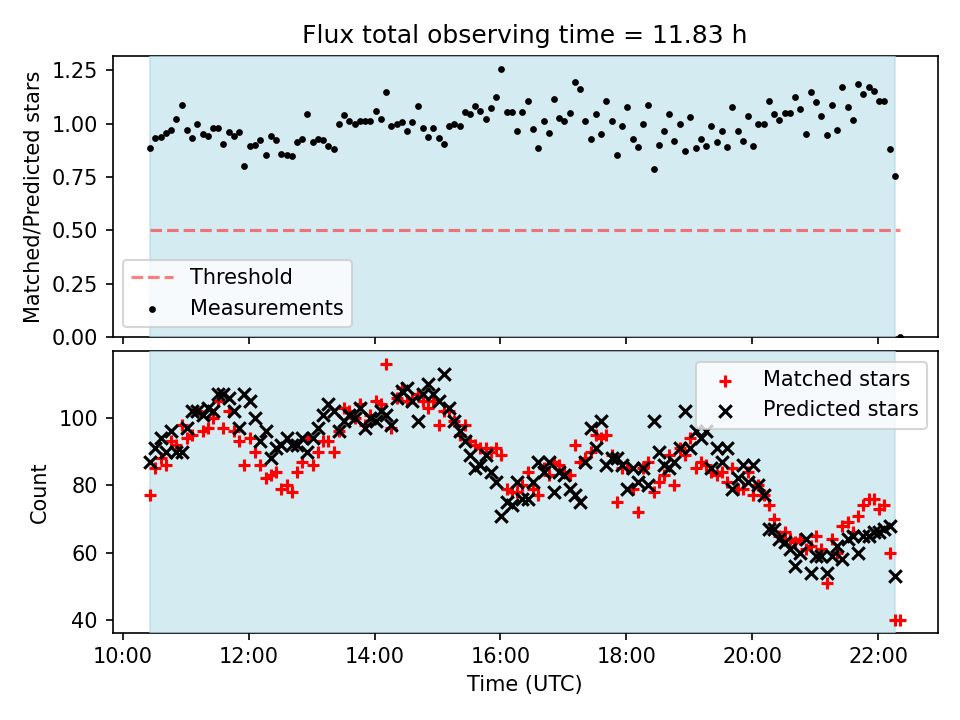 Flux total observing time = 11.83 h

Matched/Predicted stars

1.25
1.00
0.75
0.50
0.25
0.00

Threshold
Measurements

Count

100
80
60
40

Matched stars
Predicted stars

10:00
12:00
14:00
16:00
18:00
20:00
22:00

Time (UTC)